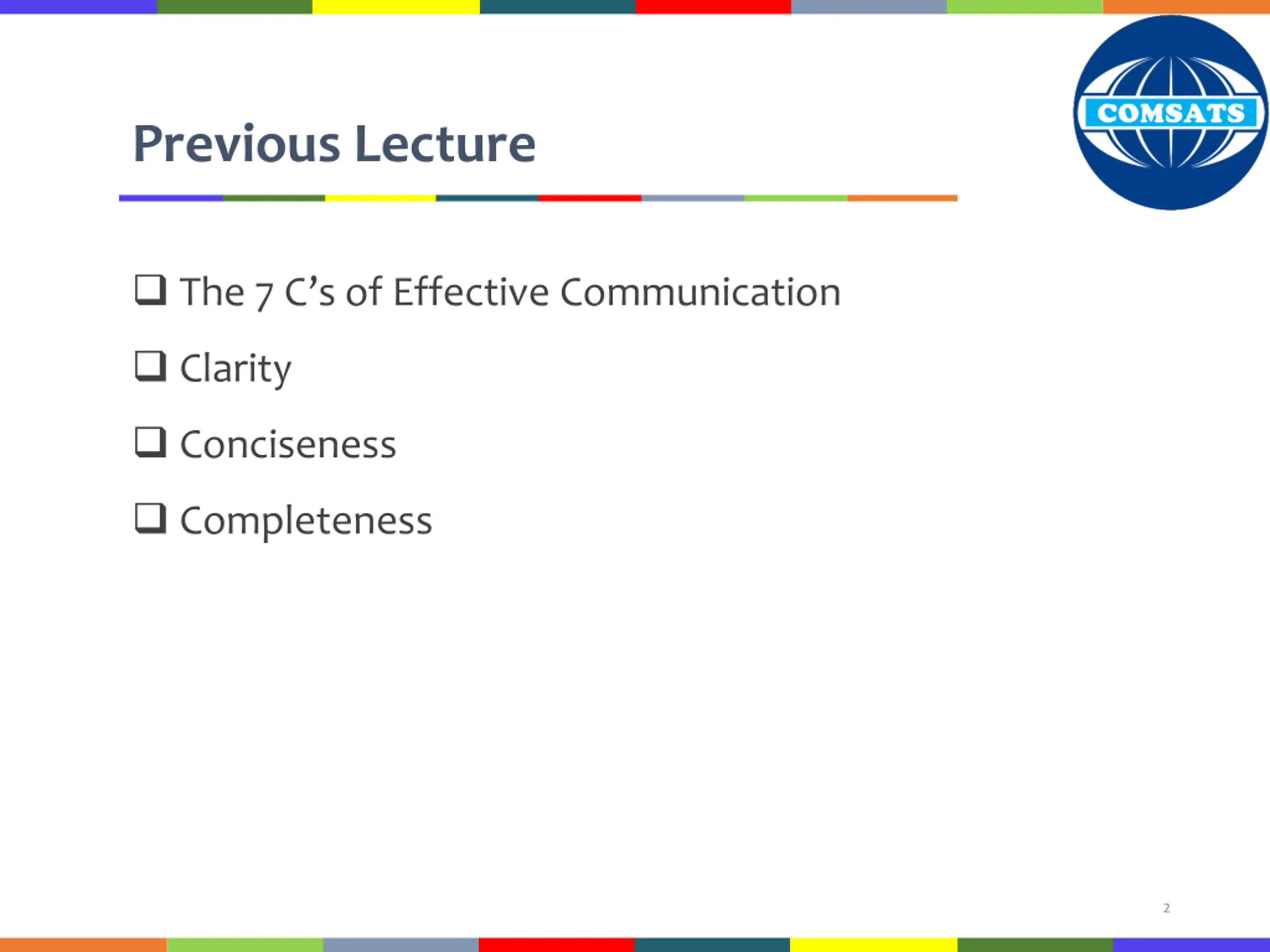 COMSATS

Previous Lecture

❑ The 7 C's of Effective Communication

❑ Clarity

❑ Conciseness

❑ Completeness

2